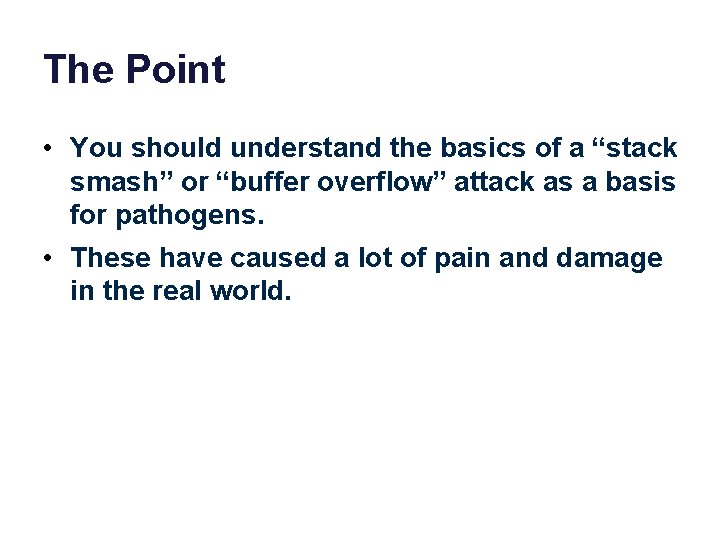 The Point

• You should understand the basics of a “stack smash” or “buffer overflow” attack as a basis for pathogens.

• These have caused a lot of pain and damage in the real world.